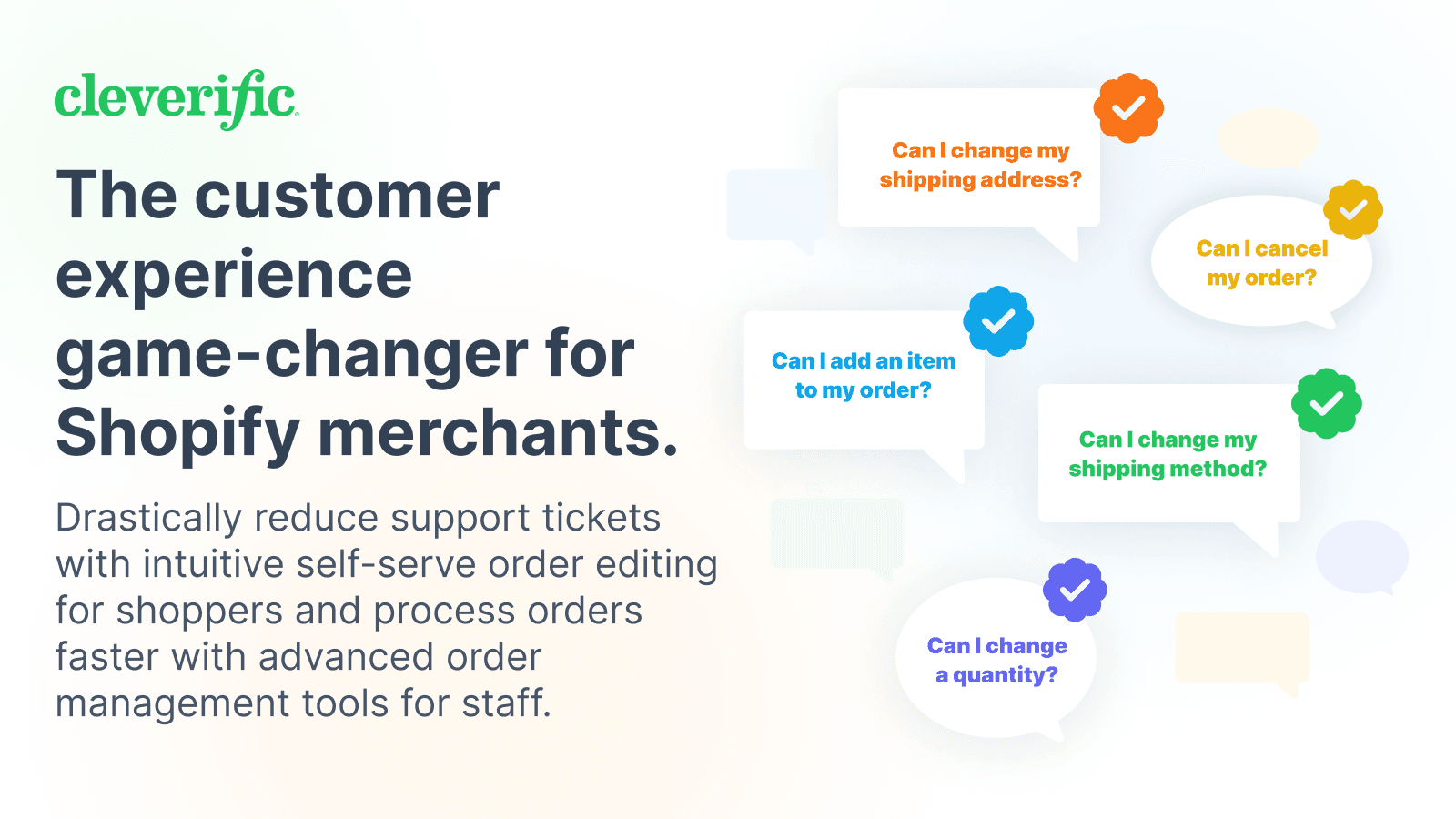 cleverific

The customer experience game-changer for Shopify merchants.

Drastically reduce support tickets with intuitive self-serve order editing for shoppers and process orders faster with advanced order management tools for staff.

Can I change my shipping address?

Can I cancel my order?

Can I add an item to my order?

Can I change my shipping method?

Can I change a quantity?